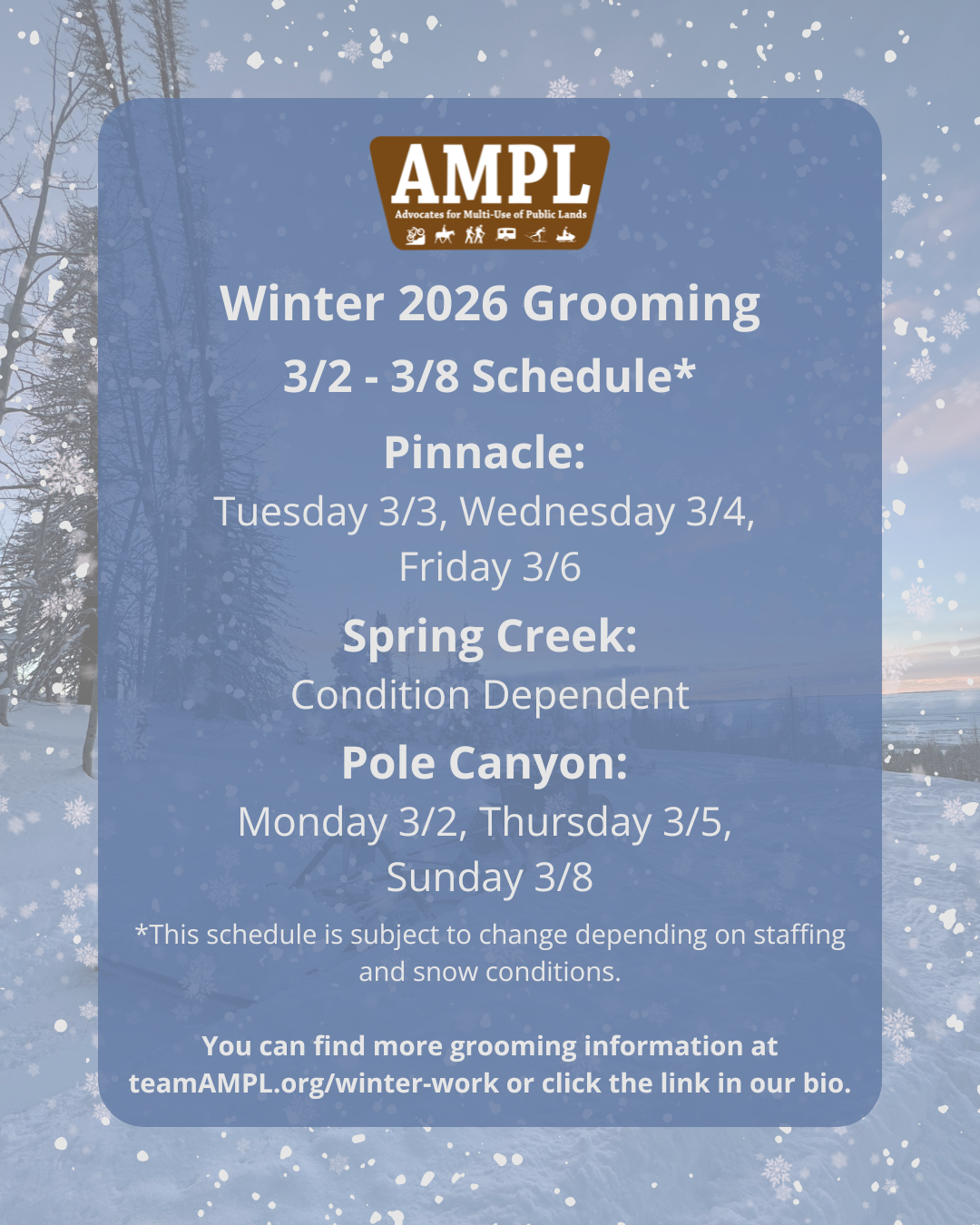 AMPL
Advocates for Multi-Use of Public Lands

Winter 2026 Grooming

3/2 - 3/8 Schedule*

Pinnacle:
Tuesday 3/3, Wednesday 3/4, Friday 3/6

Spring Creek:
Condition Dependent

Pole Canyon:
Monday 3/2, Thursday 3/5, Sunday 3/8

*This schedule is subject to change depending on staffing and snow conditions.

You can find more grooming information at teamAMPL.org/winter-work or click the link in our bio.